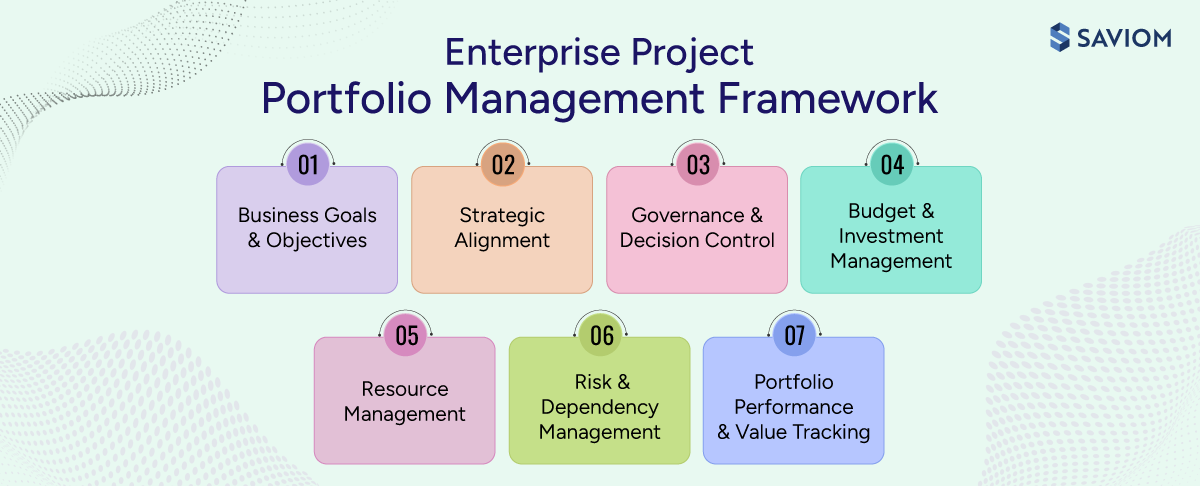 SAVIOM

Enterprise Project
Portfolio Management Framework

01
Business Goals & Objectives

02
Strategic Alignment

03
Governance & Decision Control

04
Budget & Investment Management

05
Resource Management

06
Risk & Dependency Management

07
Portfolio Performance & Value Tracking